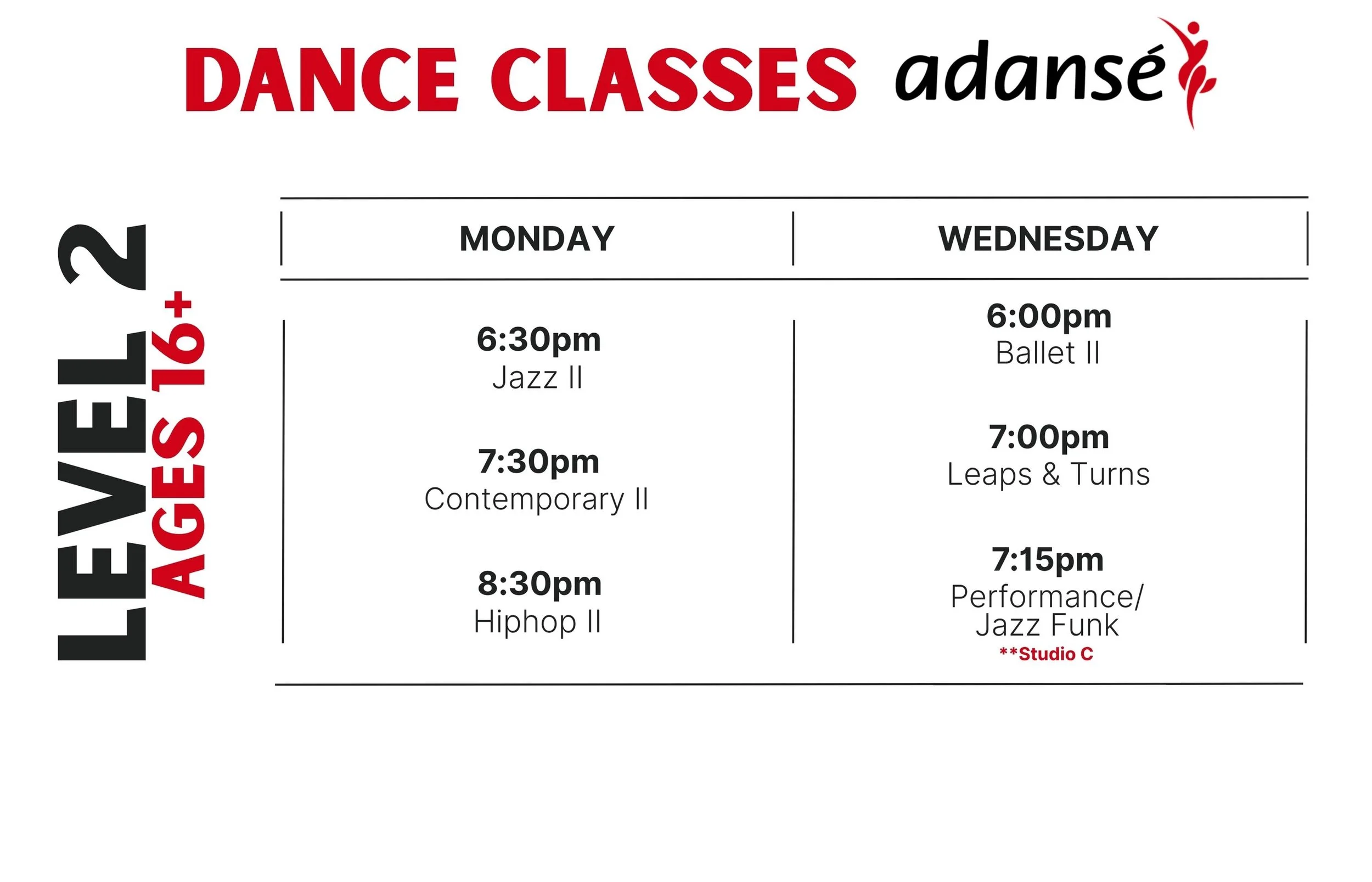 DANCE CLASSES adansé

LEVEL 2
AGES 16+

| MONDAY | WEDNESDAY |
|---|---|
| 6:30pm Jazz II | 6:00pm Ballet II |
| 7:30pm Contemporary II | 7:00pm Leaps & Turns |
| 8:30pm Hiphop II | 7:15pm Performance/ Jazz Funk **Studio C |